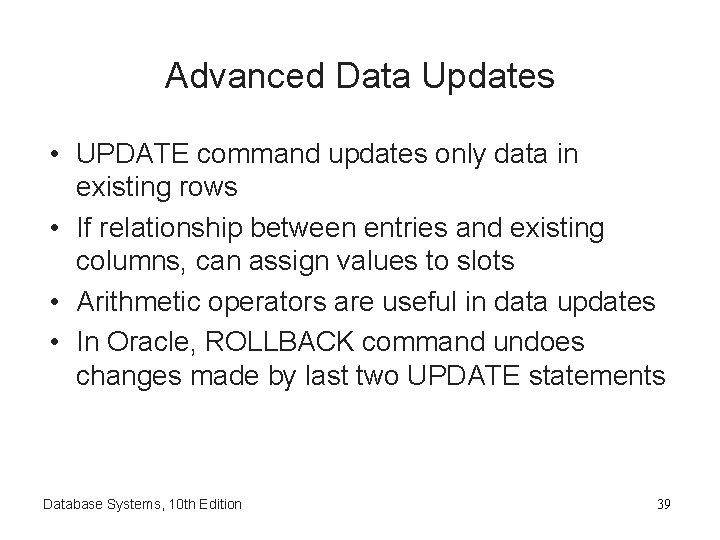 Advanced Data Updates

• UPDATE command updates only data in existing rows
• If relationship between entries and existing columns, can assign values to slots
• Arithmetic operators are useful in data updates
• In Oracle, ROLLBACK command undoes changes made by last two UPDATE statements

Database Systems, 10th Edition

39